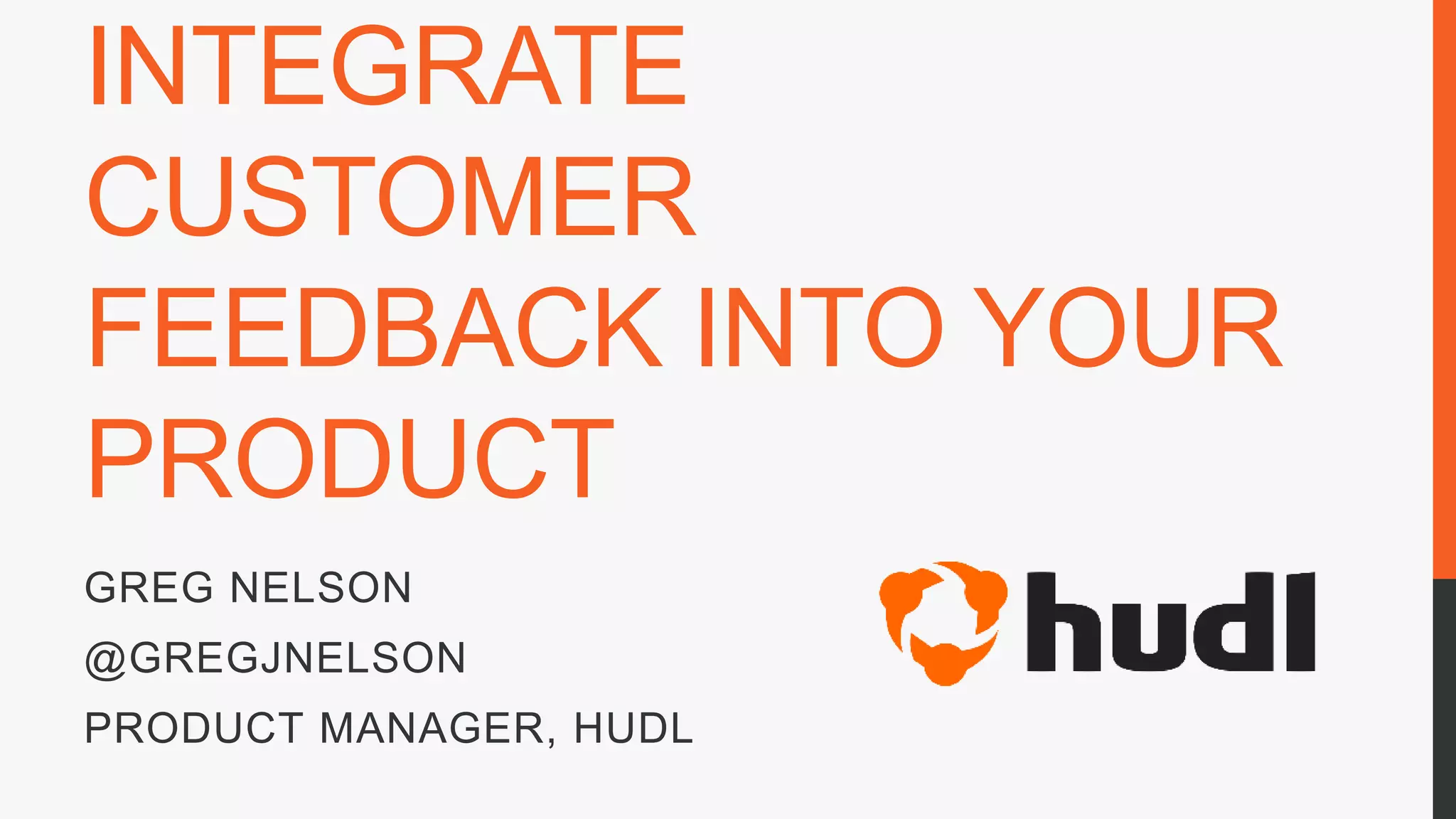 INTEGRATE CUSTOMER FEEDBACK INTO YOUR PRODUCT

GREG NELSON
@GREGJNELSON
PRODUCT MANAGER, HUDL

hudl